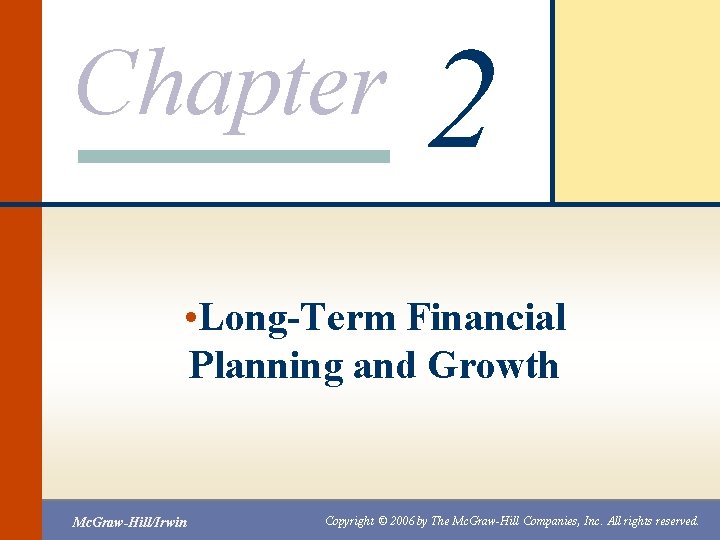 Chapter 2

•Long-Term Financial Planning and Growth

McGraw-Hill/Irwin

Copyright © 2006 by The McGraw-Hill Companies, Inc. All rights reserved.